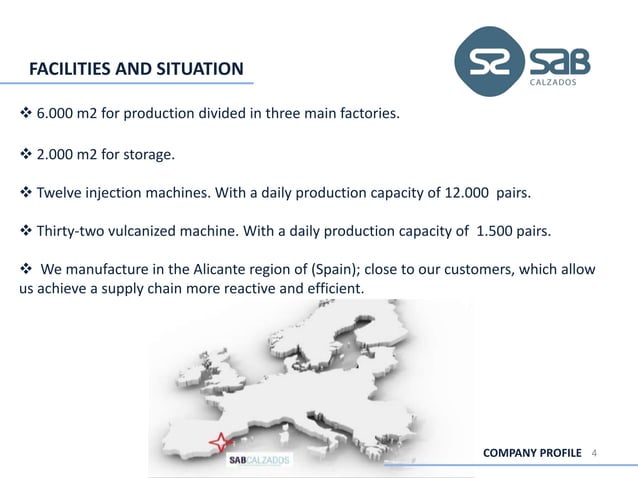 FACILITIES AND SITUATION

SAB
CALZADOS

❖ 6.000 m2 for production divided in three main factories.

❖ 2.000 m2 for storage.

❖ Twelve injection machines. With a daily production capacity of 12.000 pairs.

❖ Thirty-two vulcanized machine. With a daily production capacity of 1.500 pairs.

❖ We manufacture in the Alicante region of (Spain); close to our customers, which allow us achieve a supply chain more reactive and efficient.

SABCALZADOS

COMPANY PROFILE 4